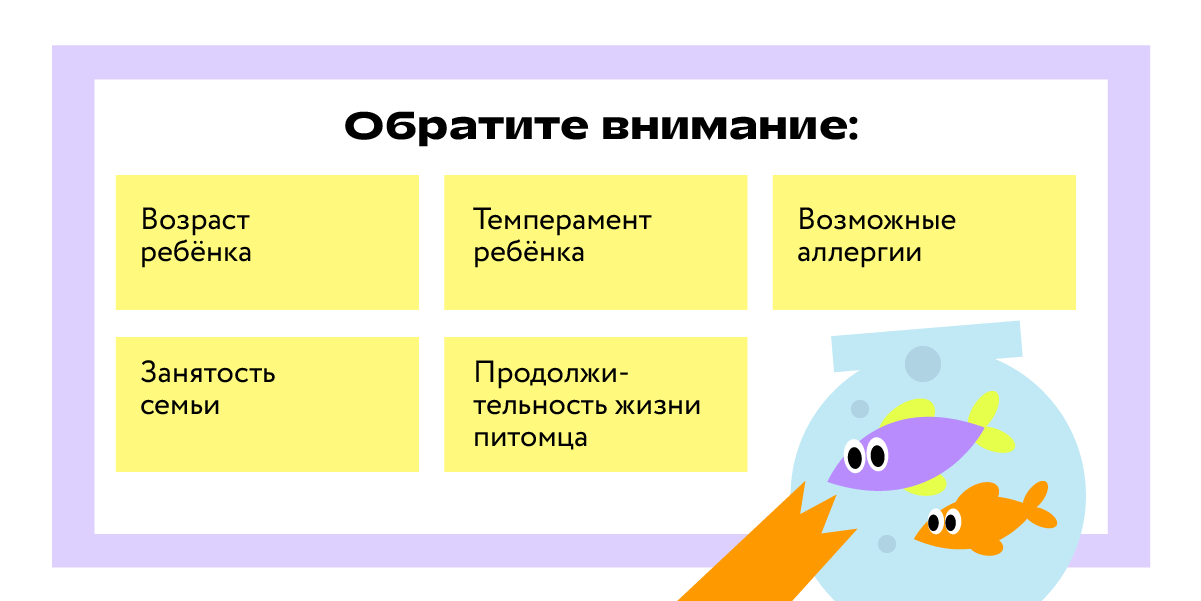 Обратите внимание:

Возраст ребёнка

Темперамент ребёнка

Возможные аллергии

Занятость семьи

Продолжительность жизни питомца